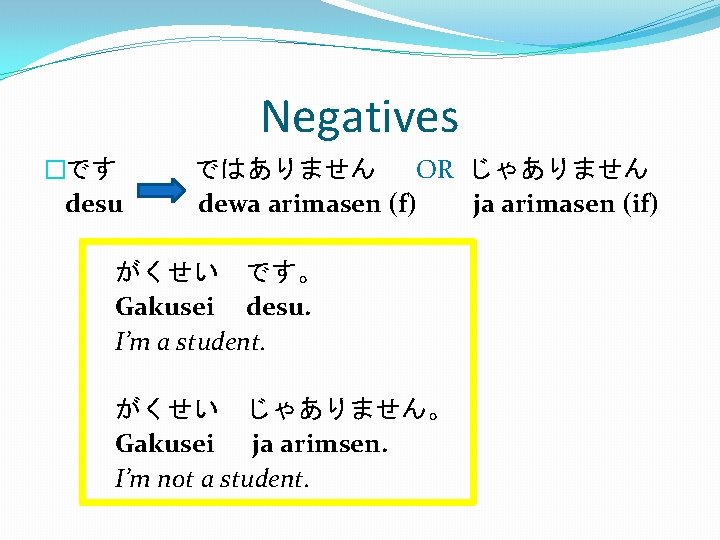 Negatives

□です ではありません OR じゃありません
desu dewa arimasen (f) ja arimasen (if)

がくせい です。
Gakusei desu.
I'm a student.

がくせい じゃありません。
Gakusei ja arimsen.
I'm not a student.